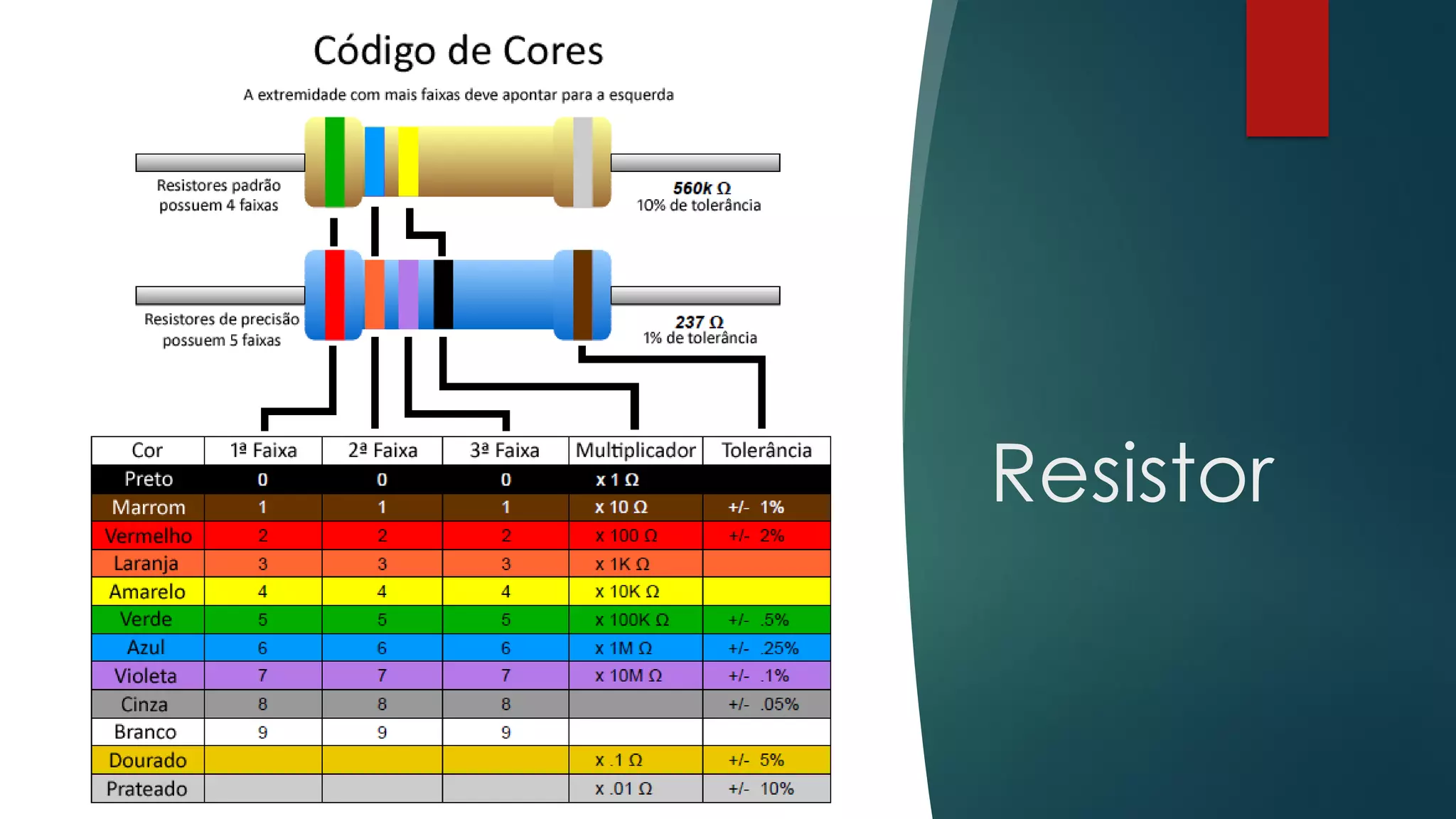 Código de Cores

A extremidade com mais faixas deve apontar para a esquerda

Resistores padrão possuem 4 faixas

560k Ω
10% de tolerância

Resistores de precisão possuem 5 faixas

237 Ω
1% de tolerância

| Cor | 1ª Faixa | 2ª Faixa | 3ª Faixa | Multiplicador | Tolerância |
|---|---|---|---|---|---|
| Preto | 0 | 0 | 0 | x 1 Ω | |
| Marrom | 1 | 1 | 1 | x 10 Ω | +/- 1% |
| Vermelho | 2 | 2 | 2 | x 100 Ω | +/- 2% |
| Laranja | 3 | 3 | 3 | x 1K Ω | |
| Amarelo | 4 | 4 | 4 | x 10K Ω | |
| Verde | 5 | 5 | 5 | x 100K Ω | +/- .5% |
| Azul | 6 | 6 | 6 | x 1M Ω | +/- .25% |
| Violeta | 7 | 7 | 7 | x 10M Ω | +/- .1% |
| Cinza | 8 | 8 | 8 | | +/- .05% |
| Branco | 9 | 9 | 9 | | |
| Dourado | | | | x .1 Ω | +/- 5% |
| Prateado | | | | x .01 Ω | +/- 10% |

Resistor